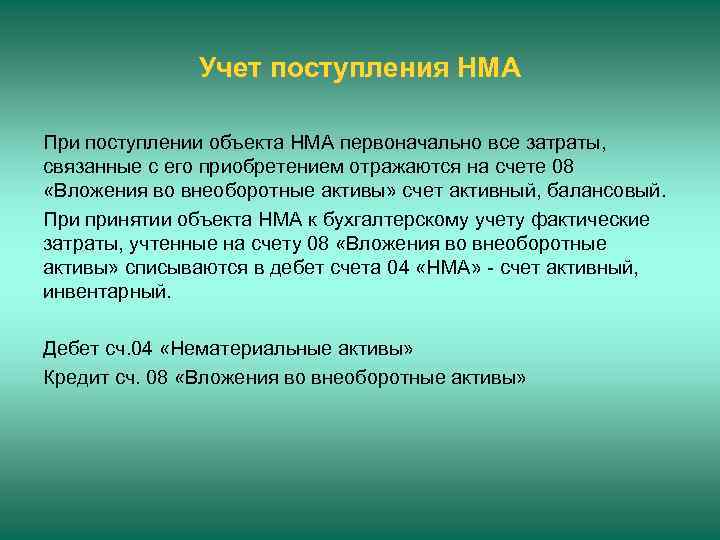 Учет поступления НМА

При поступлении объекта НМА первоначально все затраты, связанные с его приобретением отражаются на счете 08 «Вложения во внеоборотные активы» счет активный, балансовый.

При принятии объекта НМА к бухгалтерскому учету фактические затраты, учтенные на счету 08 «Вложения во внеоборотные активы» списываются в дебет счета 04 «НМА» - счет активный, инвентарный.

Дебет сч.04 «Нематериальные активы»

Кредит сч. 08 «Вложения во внеоборотные активы»